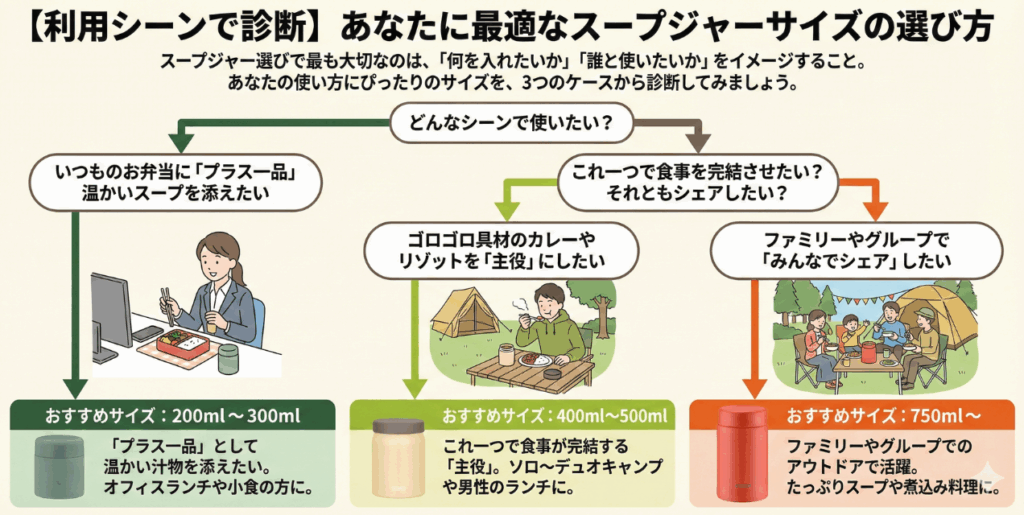 【利用シーンで診断】あなたに最適なスープジャーサイズの選び方

スープジャー選びで最も大切なのは、「何を入れたいか」「誰と使いたいか」をイメージすること。
あなたの使い方にぴったりのサイズを、3つのケースから診断してみましょう。

どんなシーンで使いたい？

いつものお弁当に「プラス一品」温かいスープを添えたい

これ一つで食事を完結させたい？それともシェアしたい？

ゴロゴロ具材のカレーやリゾットを「主役」にしたい

ファミリーやグループで「みんなでシェア」したい

おすすめサイズ：200ml～300ml

「プラス一品」として温かい汁物を添えたい。オフィスランチや小食の方に。

おすすめサイズ：400ml～500ml

これ一つで食事が完結する「主役」。ソロ～デュオキャンプや男性のランチに。

おすすめサイズ：750ml～

ファミリーやグループでのアウトドアで活躍。たっぷりスープや煮込み料理に。